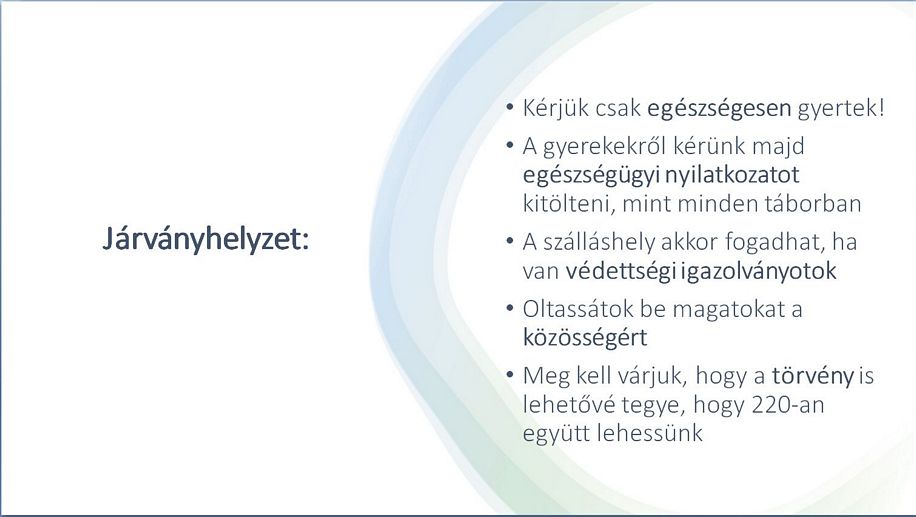 Járványhelyzet:

• Kérjük csak egészségesen gyertek!
• A gyerekekről kérünk majd egészségügyi nyilatkozatot kitölteni, mint minden táborban
• A szálláshely akkor fogadhat, ha van védettségi igazolványotok
• Oltassátok be magatokat a közösségért
• Meg kell várjuk, hogy a törvény is lehetővé tegye, hogy 220-an együtt lehessünk